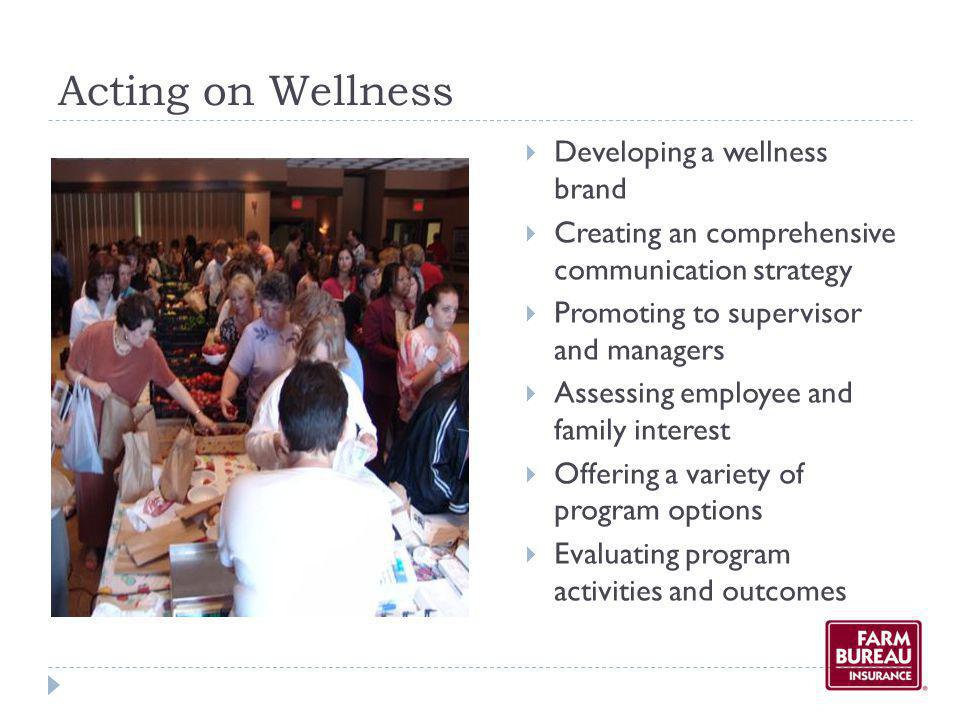 Acting on Wellness

Developing a wellness brand

Creating an comprehensive communication strategy

Promoting to supervisor and managers

Assessing employee and family interest

Offering a variety of program options

Evaluating program activities and outcomes

FARM BUREAU INSURANCE